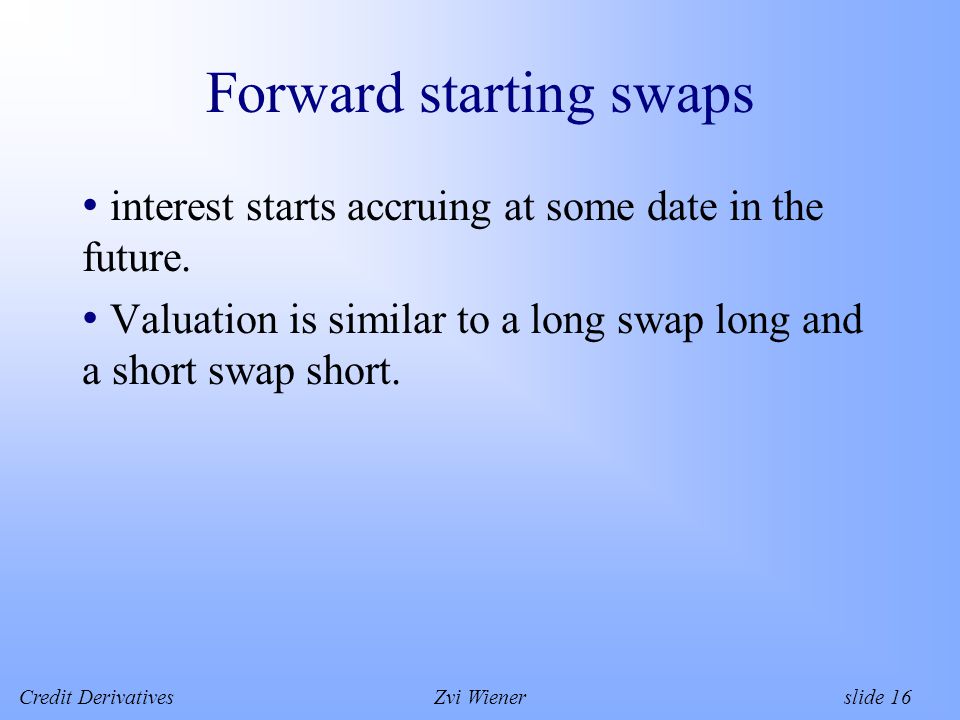 Forward starting swaps

• interest starts accruing at some date in the future.

• Valuation is similar to a long swap long and a short swap short.

Credit Derivatives Zvi Wiener slide 16